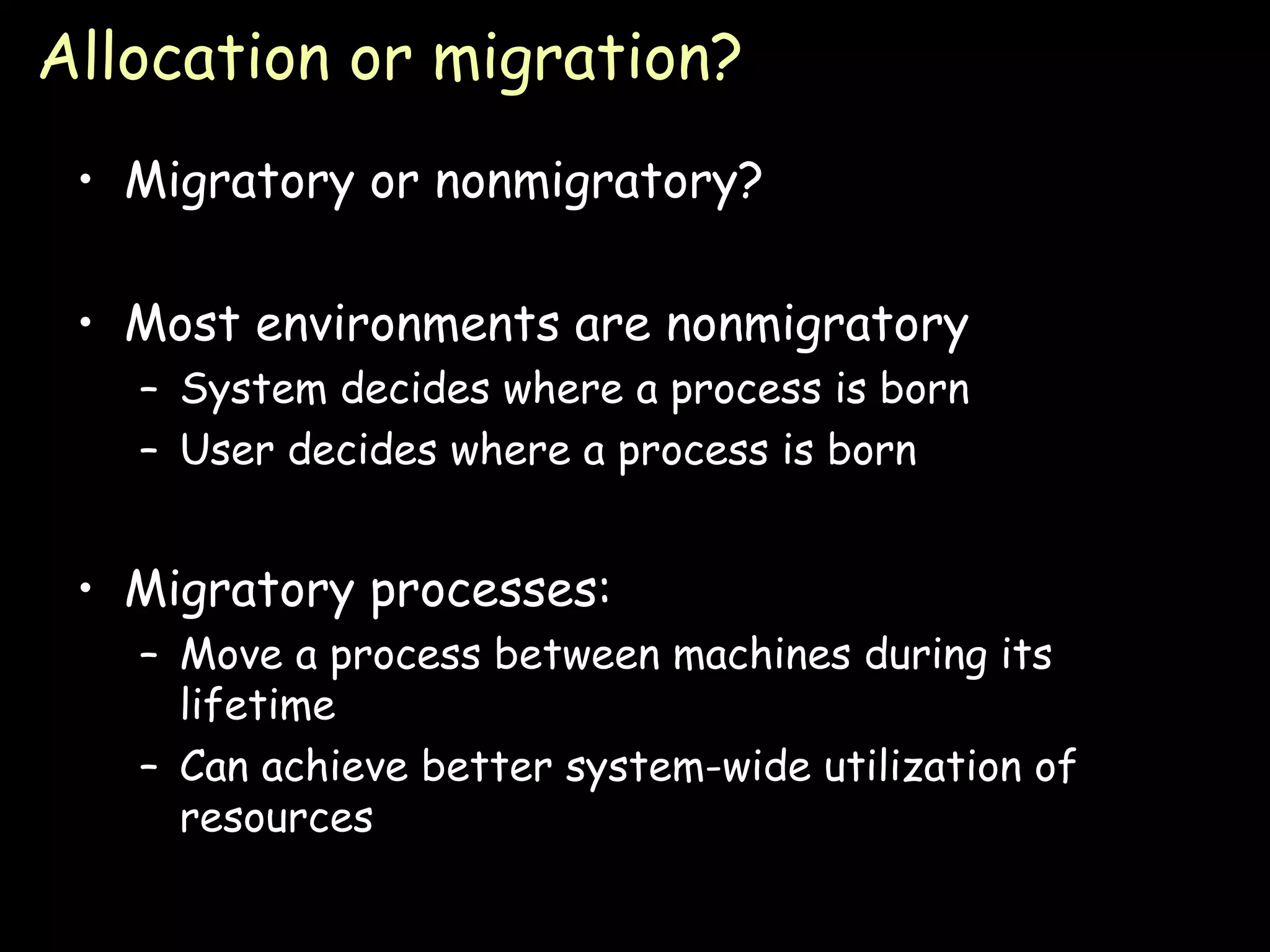 Allocation or migration?

• Migratory or nonmigratory?

• Most environments are nonmigratory
  – System decides where a process is born
  – User decides where a process is born

• Migratory processes:
  – Move a process between machines during its lifetime
  – Can achieve better system-wide utilization of resources